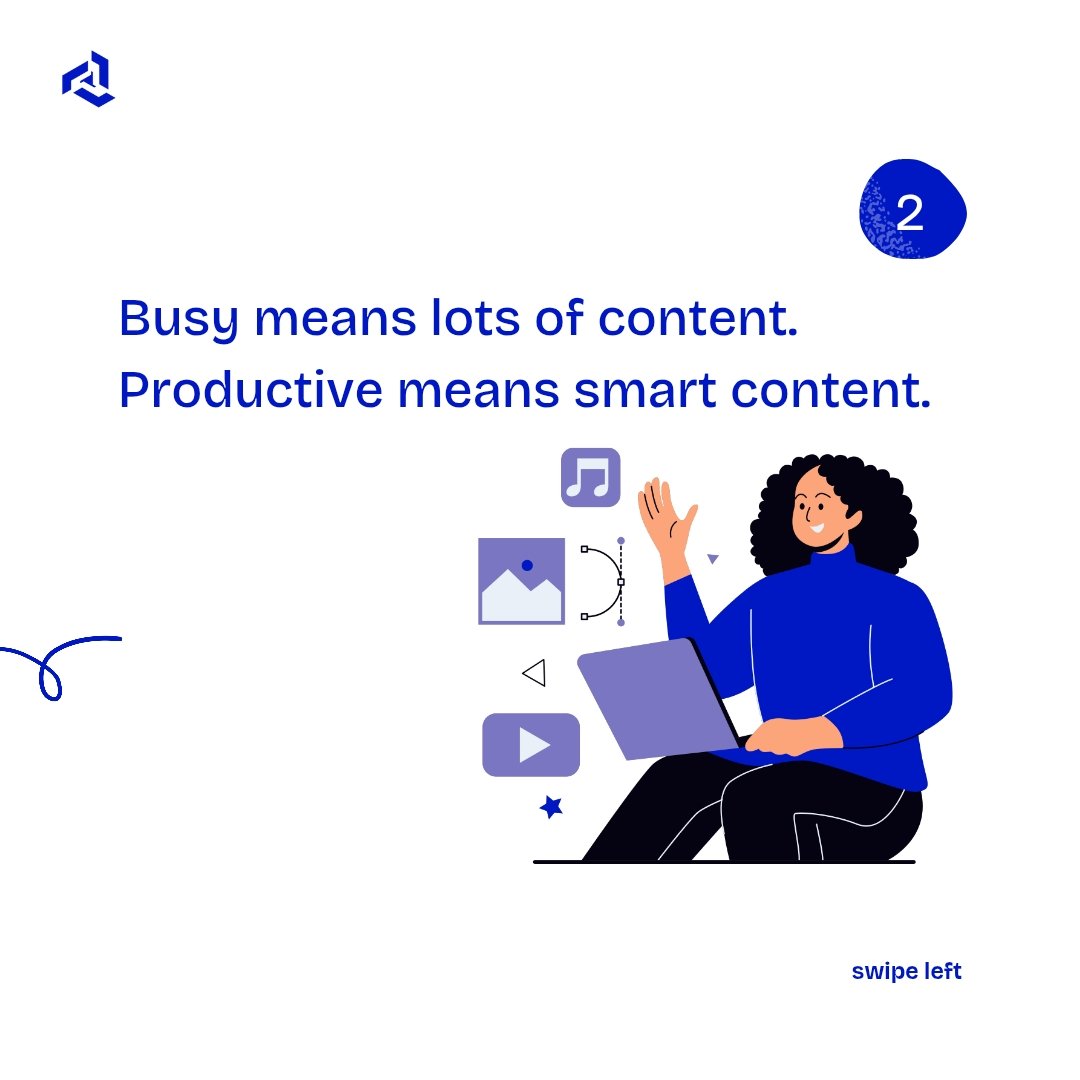 2

Busy means lots of content. Productive means smart content.

swipe left